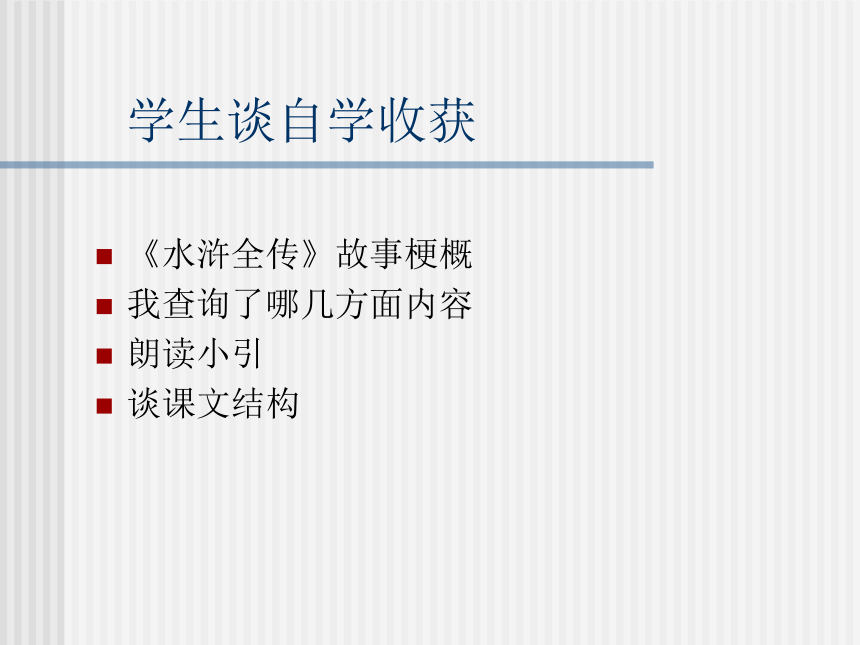 学生谈自学收获

- 《水浒全传》故事梗概
- 我查询了哪几方面内容
- 朗读小引
- 谈课文结构